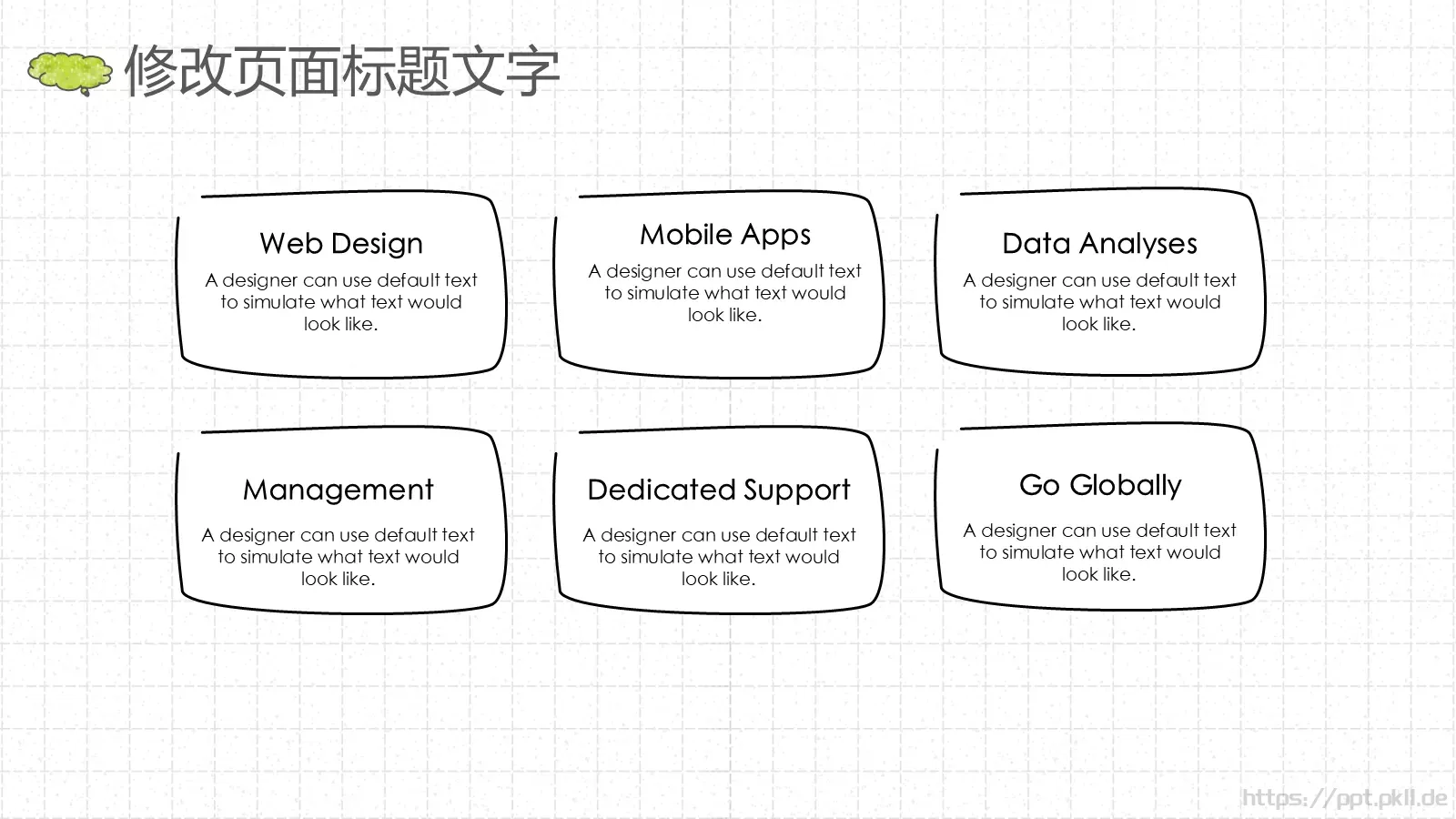 修改页面标题文字

Web Design

A designer can use default text to simulate what text would look like.

Mobile Apps

A designer can use default text to simulate what text would look like.

Data Analyses

A designer can use default text to simulate what text would look like.

Management

A designer can use default text to simulate what text would look like.

Dedicated Support

A designer can use default text to simulate what text would look like.

Go Globally

A designer can use default text to simulate what text would look like.

https://ppt.pkll.de